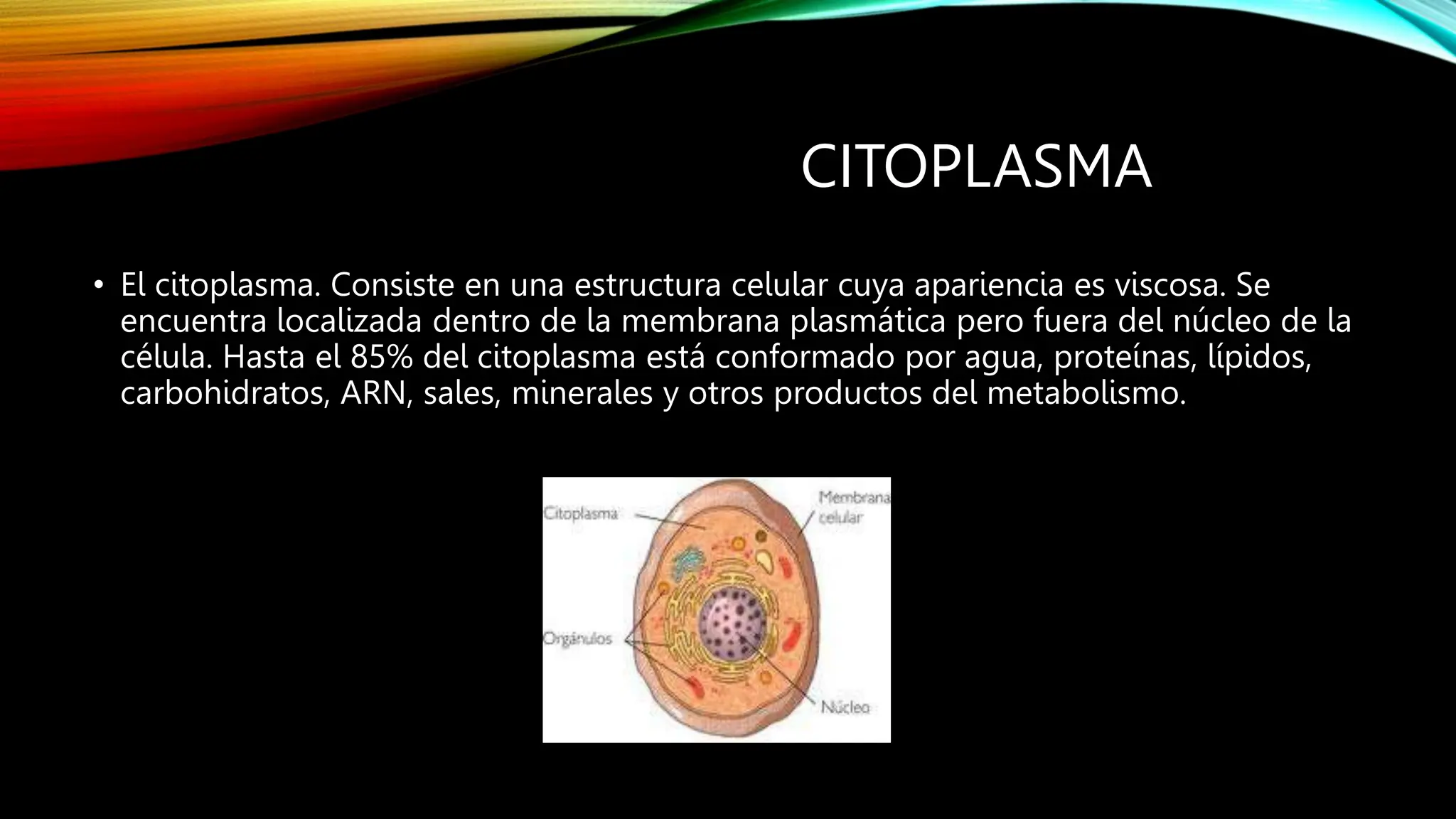 CITOPLASMA

• El citoplasma. Consiste en una estructura celular cuya apariencia es viscosa. Se encuentra localizada dentro de la membrana plasmática pero fuera del núcleo de la célula. Hasta el 85% del citoplasma está conformado por agua, proteínas, lípidos, carbohidratos, ARN, sales, minerales y otros productos del metabolismo.

Citoplasma
Membrana celular
Orgánulos
Núcleo